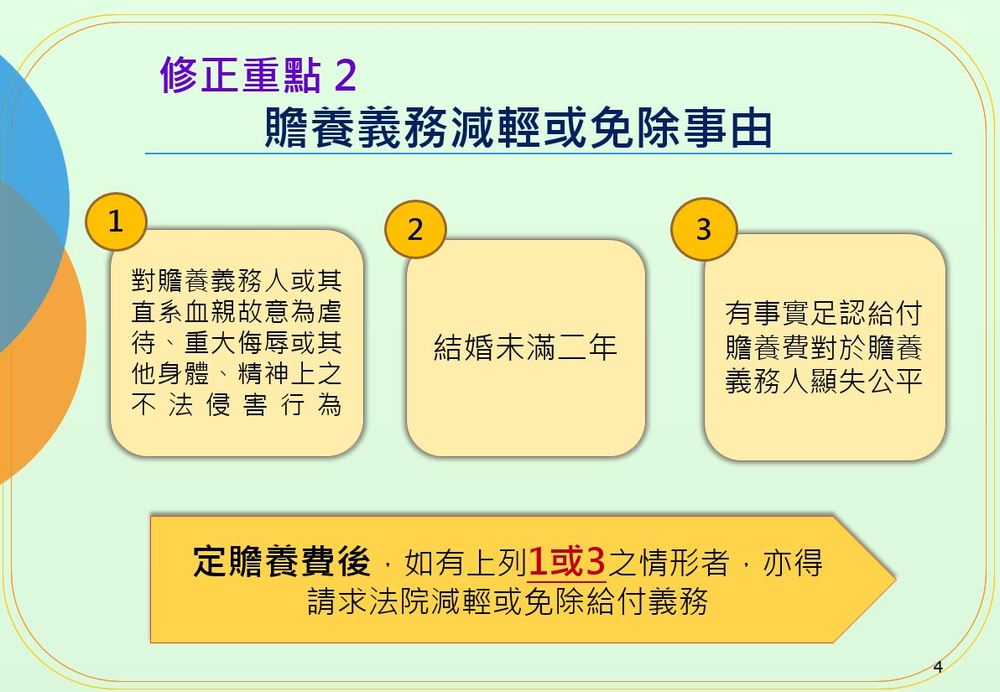 修正重點 2
贍養義務減輕或免除事由

1
對贍養義務人或其直系血親故意為虐待、重大侮辱或其他身體、精神上之不法侵害行為

2
結婚未滿二年

3
有事實足認給付贍養費對於贍養義務人顯失公平

定贍養費後，如有上列1或3之情形者，亦得請求法院減輕或免除給付義務

4